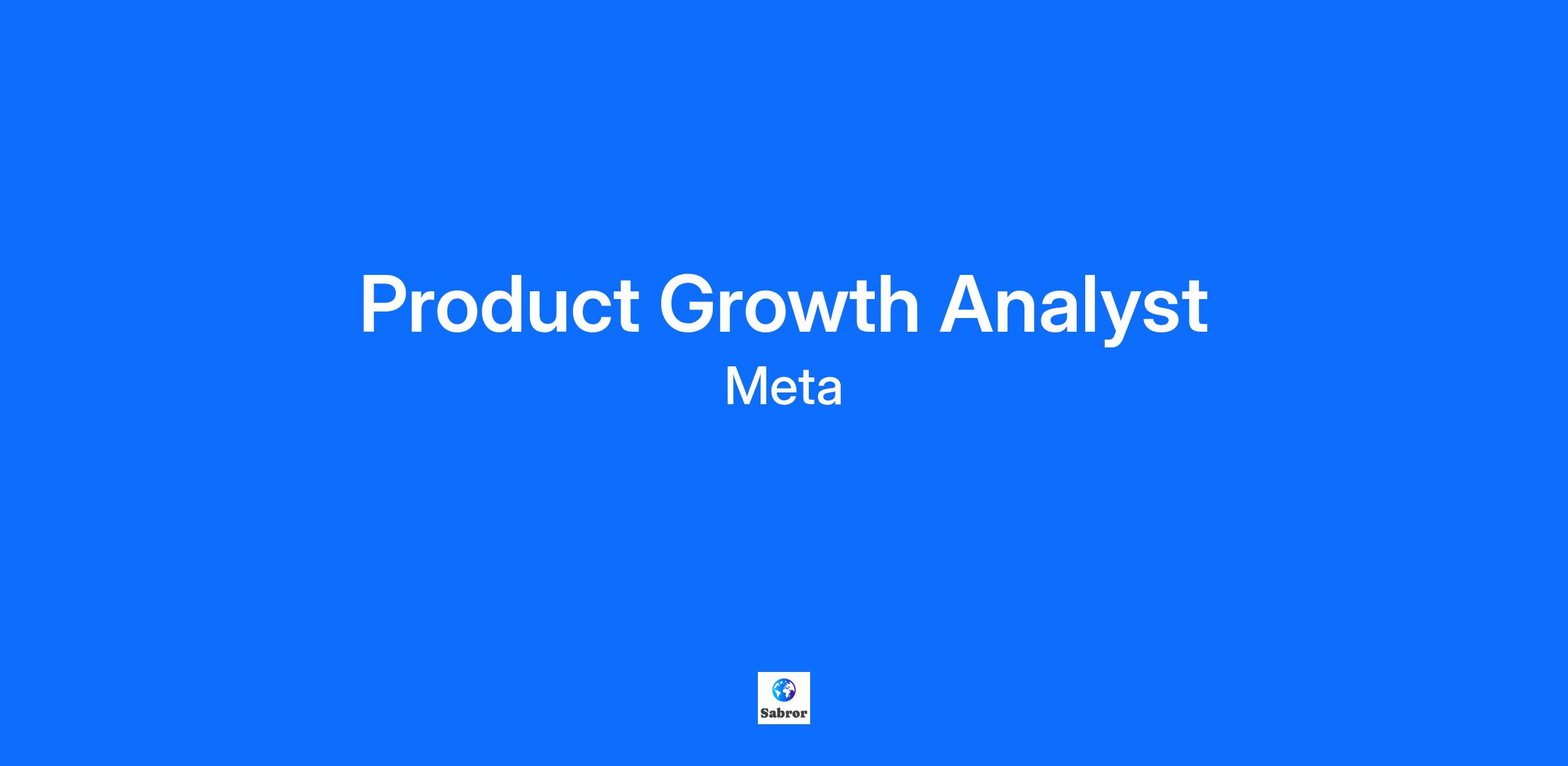 Product Growth Analyst

Meta

Sabror